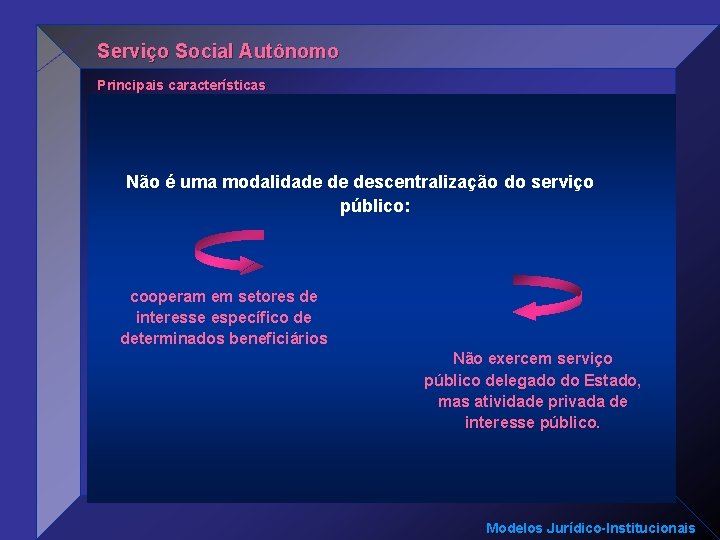 Serviço Social Autônomo

Principais características

Não é uma modalidade de descentralização do serviço público:

cooperam em setores de interesse específico de determinados beneficiários

Não exercem serviço público delegado do Estado, mas atividade privada de interesse público.

Modelos Jurídico-Institucionais